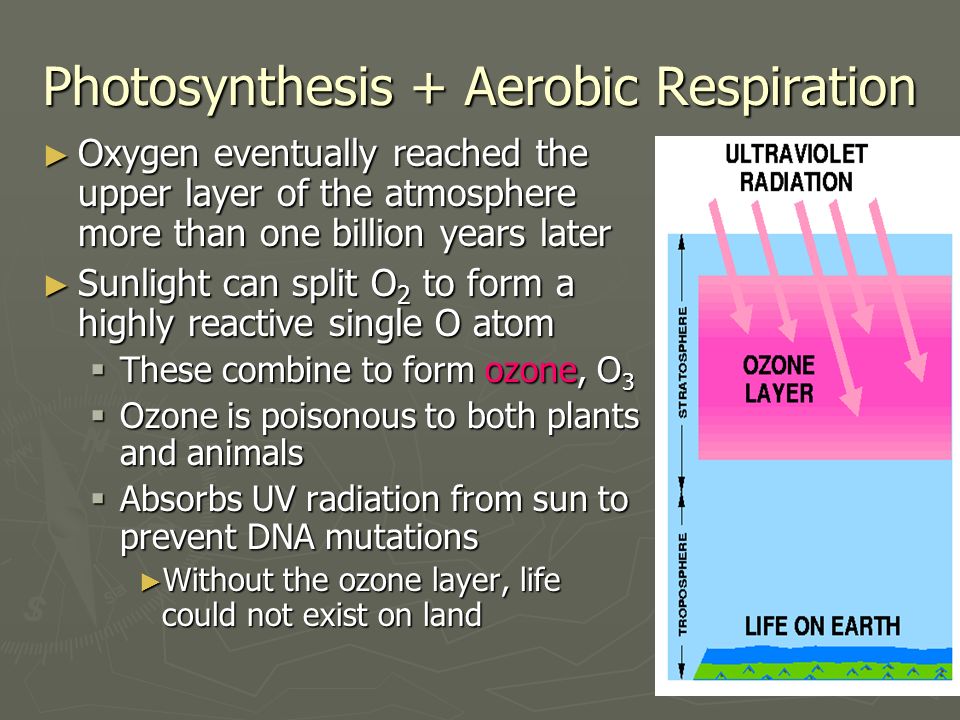 Photosynthesis + Aerobic Respiration

► Oxygen eventually reached the upper layer of the atmosphere more than one billion years later

► Sunlight can split $O_2$ to form a highly reactive single O atom

▪ These combine to form ozone, $O_3$

▪ Ozone is poisonous to both plants and animals

▪ Absorbs UV radiation from sun to prevent DNA mutations

► Without the ozone layer, life could not exist on land

ULTRAVIOLET RADIATION

STRATOSPHERE

OZONE LAYER

TROPOSPHERE

LIFE ON EARTH